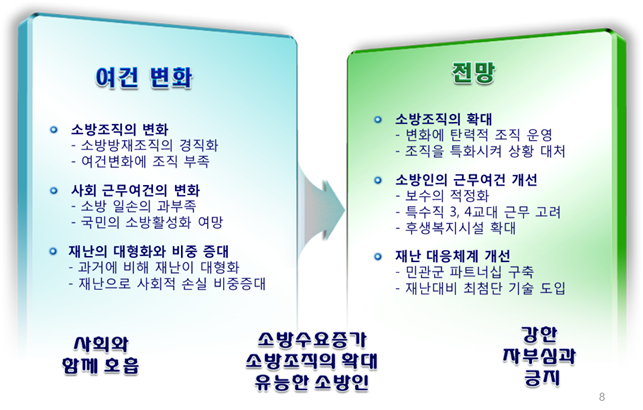 여건 변화

소방조직의 변화
- 소방방재조직의 경직화
- 여건변화에 조직 부족

사회 근무여건의 변화
- 소방 일손의 과부족
- 국민의 소방활성화 여망

재난의 대형화와 비중 증대
- 과거에 비해 재난이 대형화
- 재난으로 사회적 손실 비중증대

전망

소방조직의 확대
- 변화에 탄력적 조직 운영
- 조직을 특화시켜 상황 대처

소방인의 근무여건 개선
- 보수의 적정화
- 특수직 3, 4교대 근무 고려
- 후생복지시설 확대

재난 대응체계 개선
- 민관군 파트너십 구축
- 재난대비 최첨단 기술 도입

사회와 함께 호흡

소방수요증가 소방조직의 확대 유능한 소방인

강한 자부심과 긍지

8